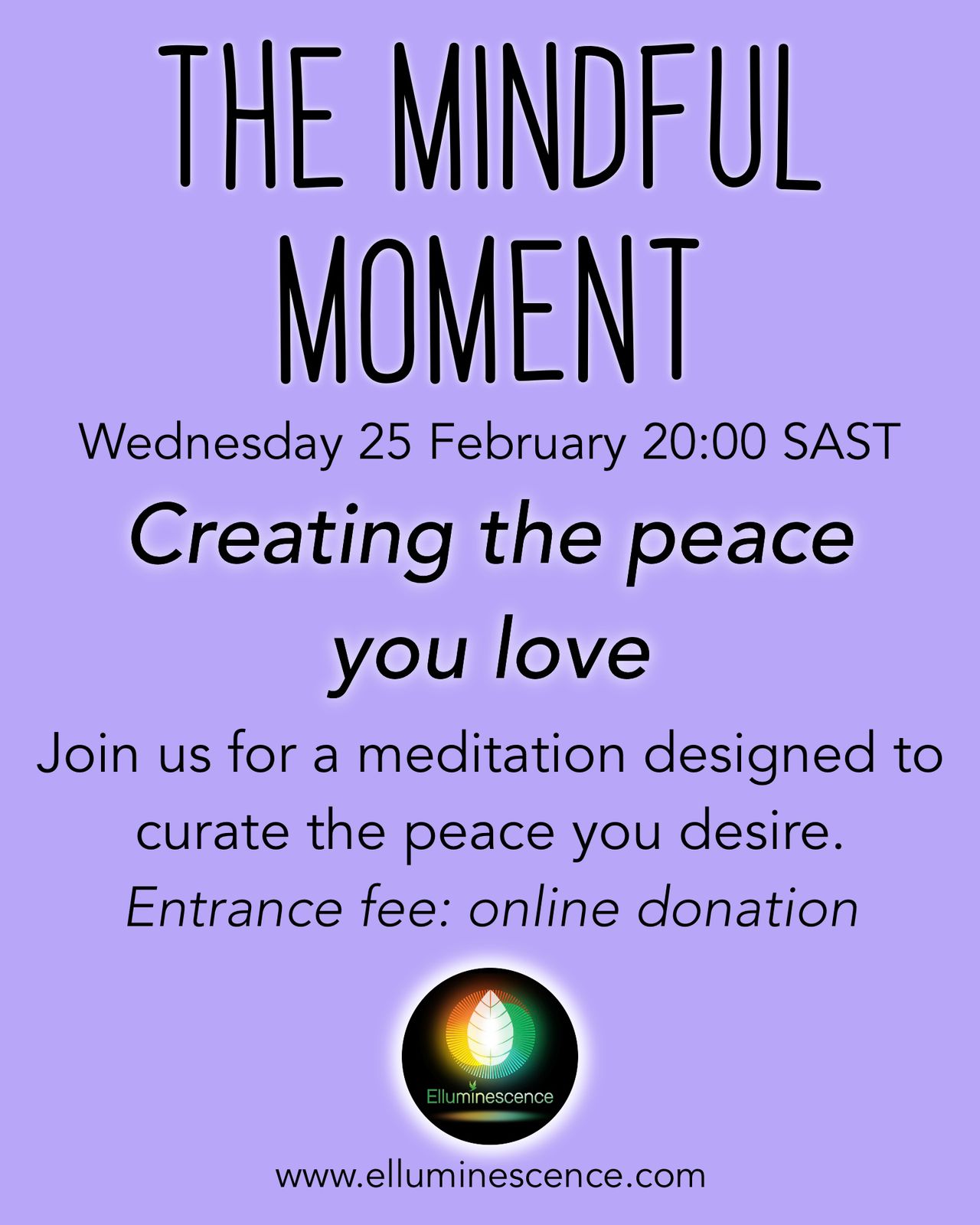 THE MINDFUL MOMENT

Wednesday 25 February 20:00 SAST

Creating the peace you love

Join us for a meditation designed to curate the peace you desire.

Entrance fee: online donation

Elluminescence

www.elluminescence.com